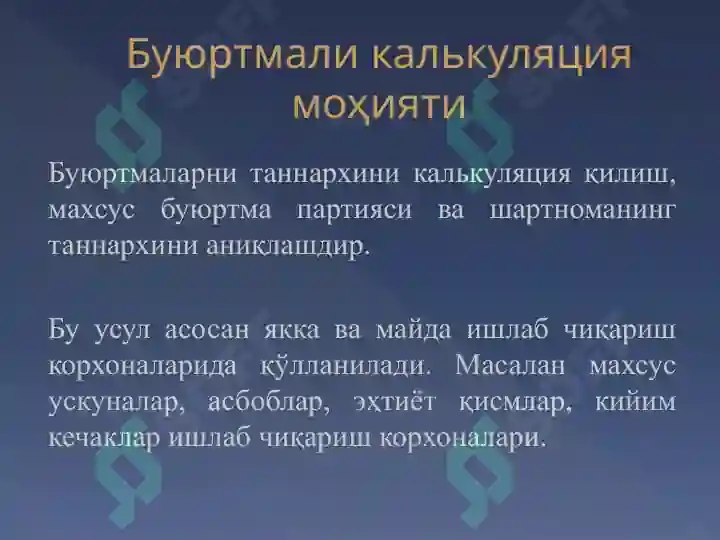 Буюртмали калькуляция моҳияти

Буюртмаларни таннархини калькуляция қилиш, махсус буюртма партияси ва шартноманинг таннархини аниқлашдир.

Бу усул асосан якка ва майда ишлаб чиқариш корхоналарида қўлланилади. Масалан махсус ускуналар, асбоблар, эҳтиёт қисмлар, кийим кечаклар ишлаб чиқариш корхоналари.